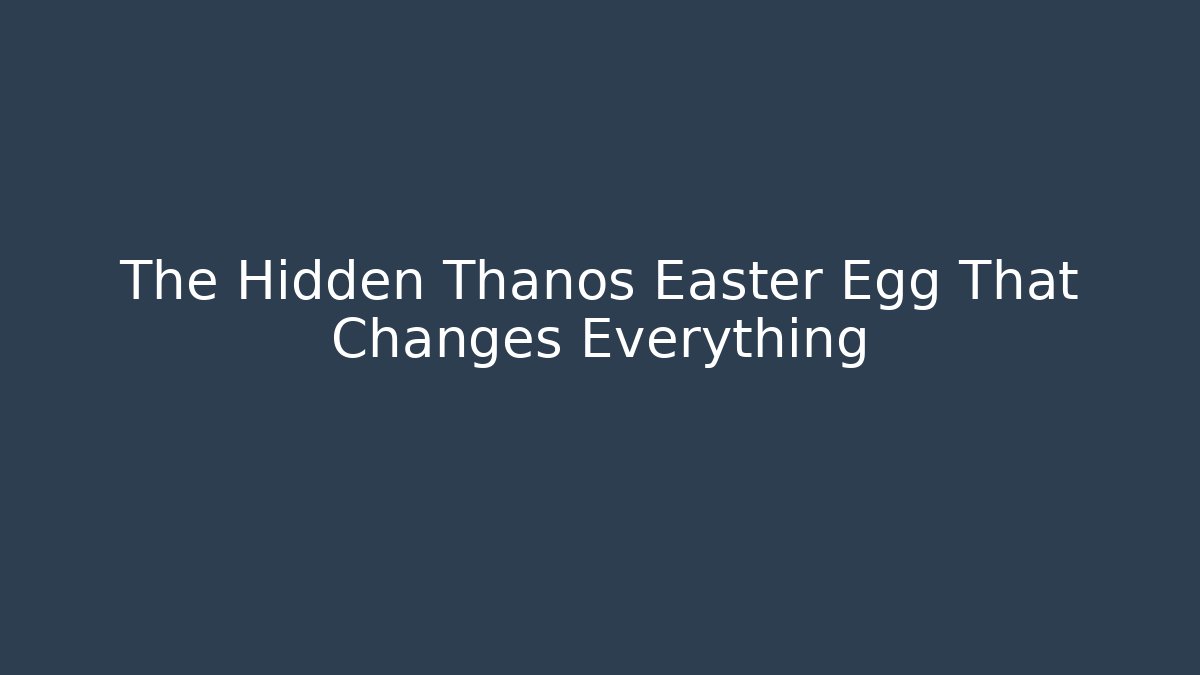 The Hidden Thanos Easter Egg That Changes Everything